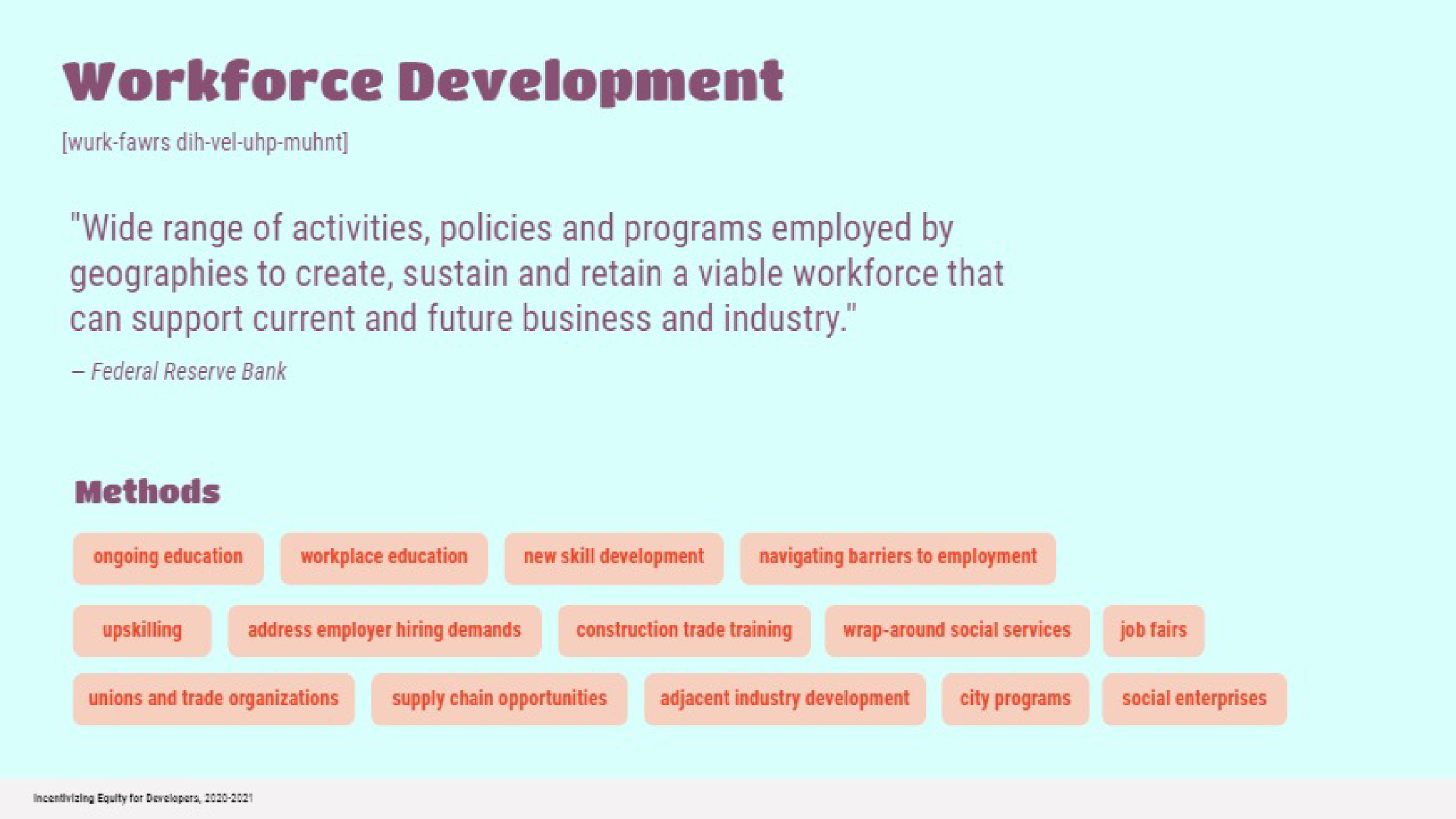 Workforce Development

[wurk-fawrs dih-vel-uhp-muhnt]

"Wide range of activities, policies and programs employed by geographies to create, sustain and retain a viable workforce that can support current and future business and industry."

– Federal Reserve Bank

Methods

ongoing education

workplace education

new skill development

navigating barriers to employment

upskilling

address employer hiring demands

construction trade training

wrap-around social services

job fairs

unions and trade organizations

supply chain opportunities

adjacent industry development

city programs

social enterprises

Incentivizing Equity for Developers, 2020-2021